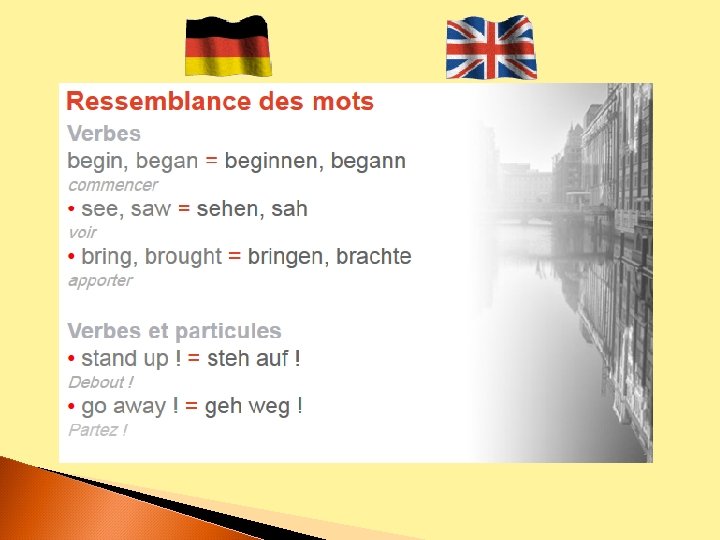 Ressemblance des mots

Verbes

begin, began = beginnen, begann
commencer

• see, saw = sehen, sah
voir

• bring, brought = bringen, brachte
apporter

Verbes et particules

• stand up ! = steh auf !
Debout !

• go away ! = geh weg !
Partez !